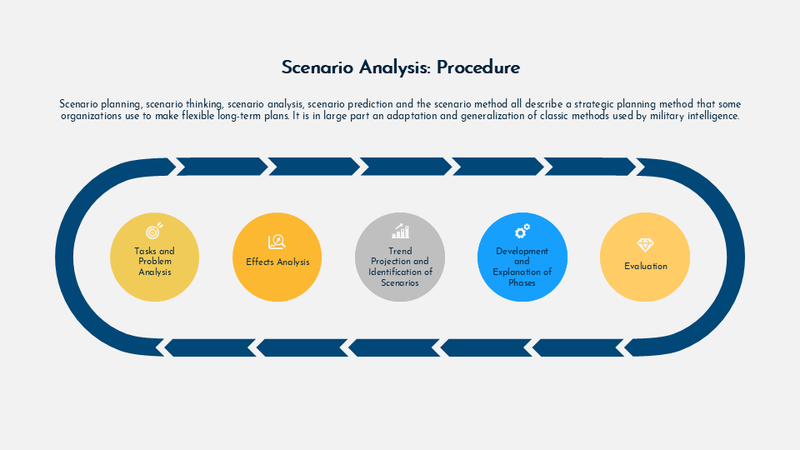 Scenario Analysis: Procedure

Scenario planning, scenario thinking, scenario analysis, scenario prediction and the scenario method all describe a strategic planning method that some organizations use to make flexible long-term plans. It is in large part an adaptation and generalization of classic methods used by military intelligence.

Tasks and Problem Analysis

Effects Analysis

Trend Projection and Identification of Scenarios

Development and Explanation of Phases

Evaluation